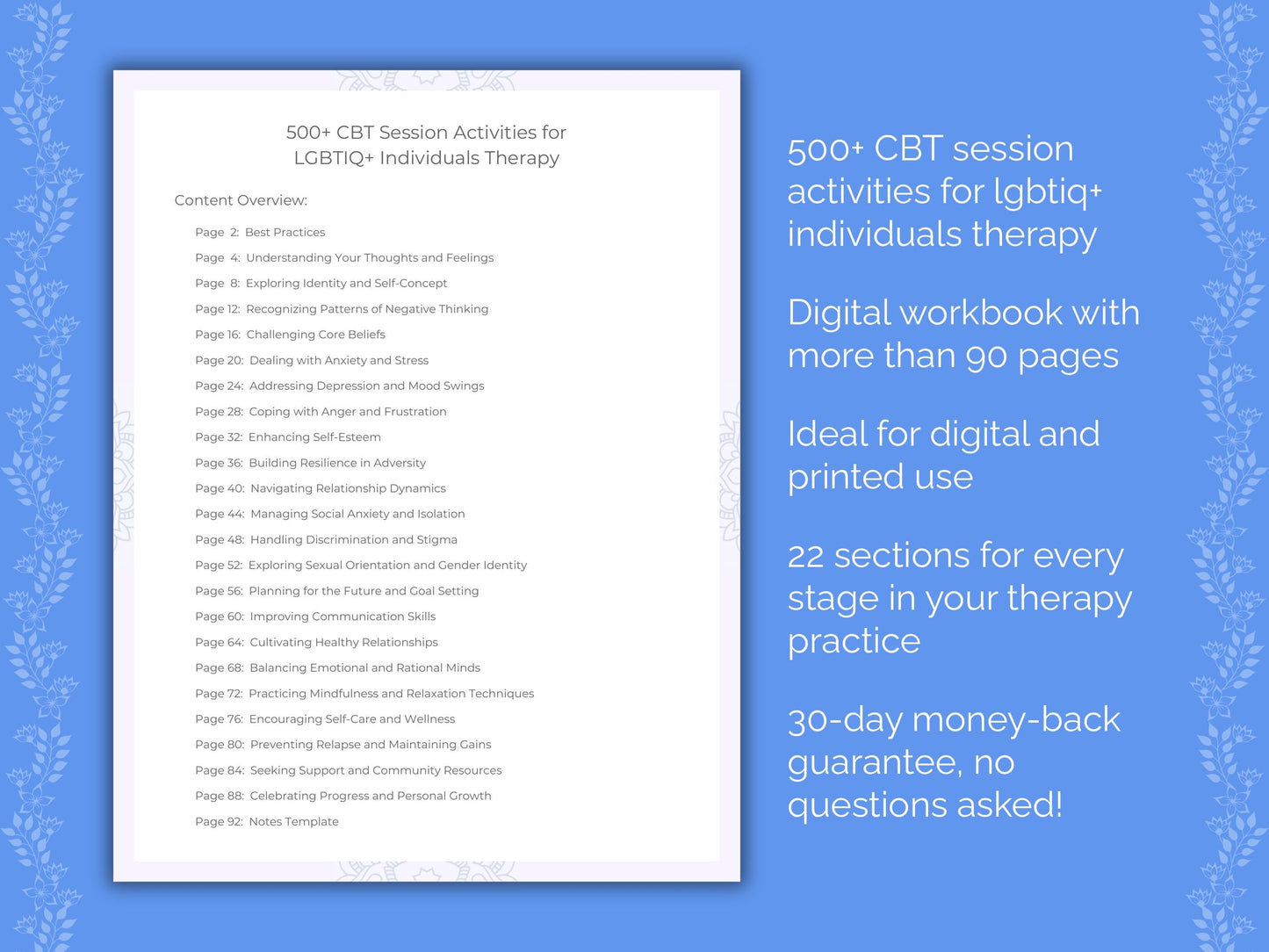 500+ CBT Session Activities for LGBTIQ+ Individuals Therapy

Content Overview:

Page 2: Best Practices
Page 4: Understanding Your Thoughts and Feelings
Page 8: Exploring Identity and Self-Concept
Page 12: Recognizing Patterns of Negative Thinking
Page 16: Challenging Core Beliefs
Page 20: Dealing with Anxiety and Stress
Page 24: Addressing Depression and Mood Swings
Page 28: Coping with Anger and Frustration
Page 32: Enhancing Self-Esteem
Page 36: Building Resilience in Adversity
Page 40: Navigating Relationship Dynamics
Page 44: Managing Social Anxiety and Isolation
Page 48: Handling Discrimination and Stigma
Page 52: Exploring Sexual Orientation and Gender Identity
Page 56: Planning for the Future and Goal Setting
Page 60: Improving Communication Skills
Page 64: Cultivating Healthy Relationships
Page 68: Balancing Emotional and Rational Minds
Page 72: Practicing Mindfulness and Relaxation Techniques
Page 76: Encouraging Self-Care and Wellness
Page 80: Preventing Relapse and Maintaining Gains
Page 84: Seeking Support and Community Resources
Page 88: Celebrating Progress and Personal Growth
Page 92: Notes Template

500+ CBT session activities for lgbtiq+ individuals therapy

Digital workbook with more than 90 pages

Ideal for digital and printed use

22 sections for every stage in your therapy practice

30-day money-back guarantee, no questions asked!